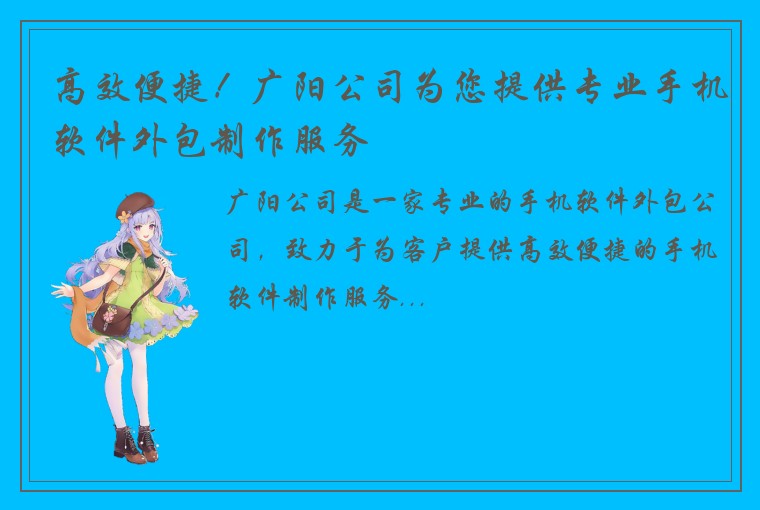 高效便捷！广阳公司为您提供专业手机软件外包制作服务

广阳公司是一家专业的手机软件外包公司，致力于为客户提供高效便捷的手机软件制作服务...